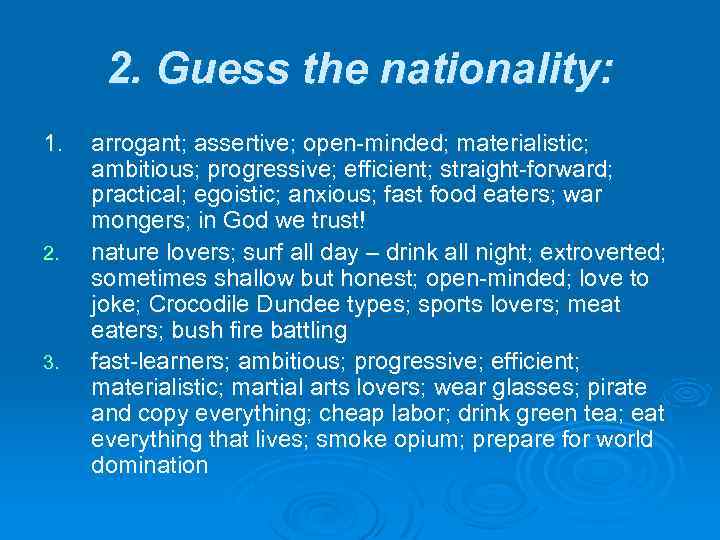 2. Guess the nationality:

1. arrogant; assertive; open-minded; materialistic; ambitious; progressive; efficient; straight-forward; practical; egoistic; anxious; fast food eaters; war mongers; in God we trust!

2. nature lovers; surf all day – drink all night; extroverted; sometimes shallow but honest; open-minded; love to joke; Crocodile Dundee types; sports lovers; meat eaters; bush fire battling

3. fast-learners; ambitious; progressive; efficient; materialistic; martial arts lovers; wear glasses; pirate and copy everything; cheap labor; drink green tea; eat everything that lives; smoke opium; prepare for world domination